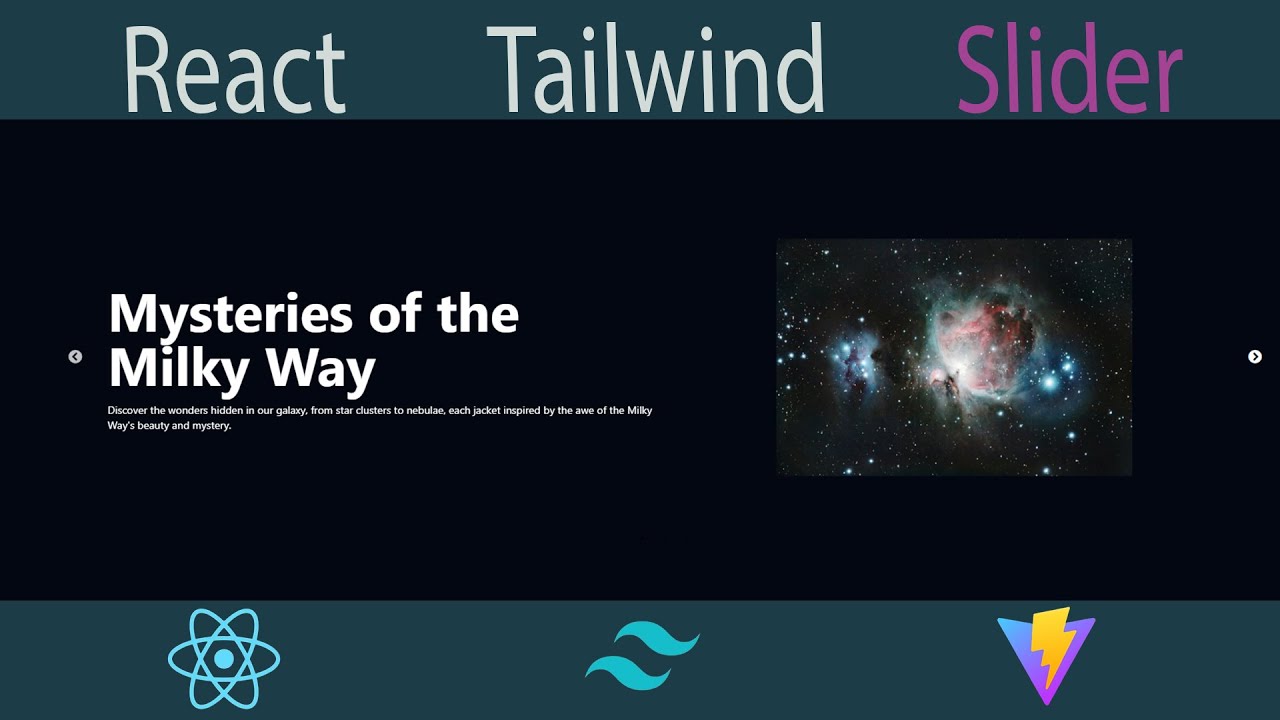 React Tailwind Slider

Mysteries of the Milky Way

Discover the wonders hidden in our galaxy, from star clusters to nebulae, each jacket inspired by the awe of the Milky Way's beauty and mystery.